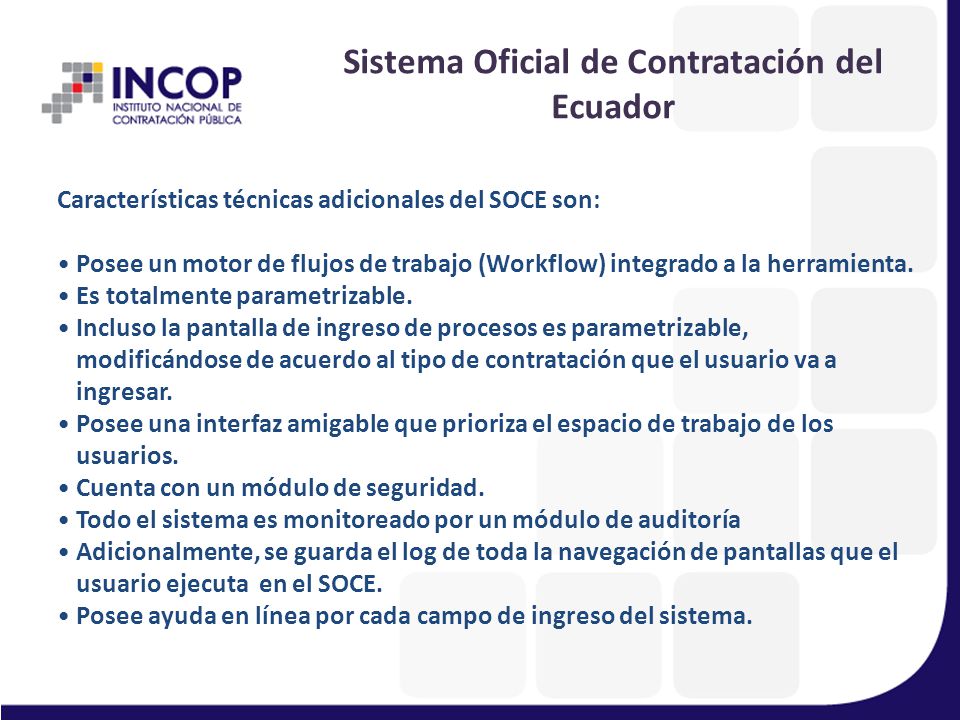 INCOP
INSTITUTO NACIONAL DE CONTRATACIÓN PÚBLICA

Sistema Oficial de Contratación del Ecuador

Características técnicas adicionales del SOCE son:

• Posee un motor de flujos de trabajo (Workflow) integrado a la herramienta.
• Es totalmente parametrizable.
• Incluso la pantalla de ingreso de procesos es parametrizable, modificándose de acuerdo al tipo de contratación que el usuario va a ingresar.
• Posee una interfaz amigable que prioriza el espacio de trabajo de los usuarios.
• Cuenta con un módulo de seguridad.
• Todo el sistema es monitoreado por un módulo de auditoría
• Adicionalmente, se guarda el log de toda la navegación de pantallas que el usuario ejecuta en el SOCE.
• Posee ayuda en línea por cada campo de ingreso del sistema.